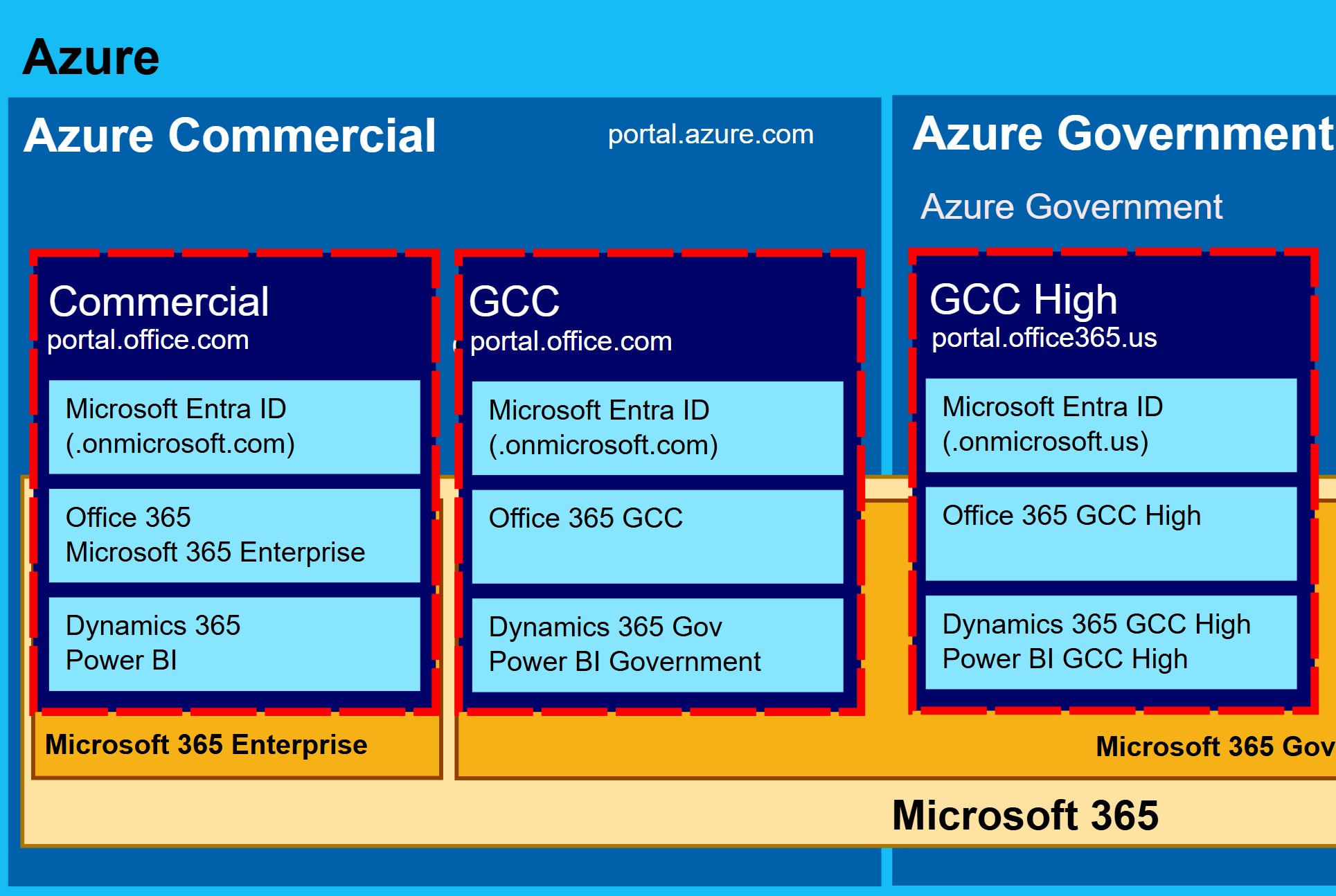 Azure

Azure Commercial

portal.azure.com

Azure Government

Azure Government

Commercial
portal.office.com

Microsoft Entra ID
(.onmicrosoft.com)

Office 365
Microsoft 365 Enterprise

Dynamics 365
Power BI

GCC
portal.office.com

Microsoft Entra ID
(.onmicrosoft.com)

Office 365 GCC

Dynamics 365 Gov
Power BI Government

GCC High
portal.office365.us

Microsoft Entra ID
(.onmicrosoft.us)

Office 365 GCC High

Dynamics 365 GCC High
Power BI GCC High

Microsoft 365 Enterprise

Microsoft 365 Gov

Microsoft 365